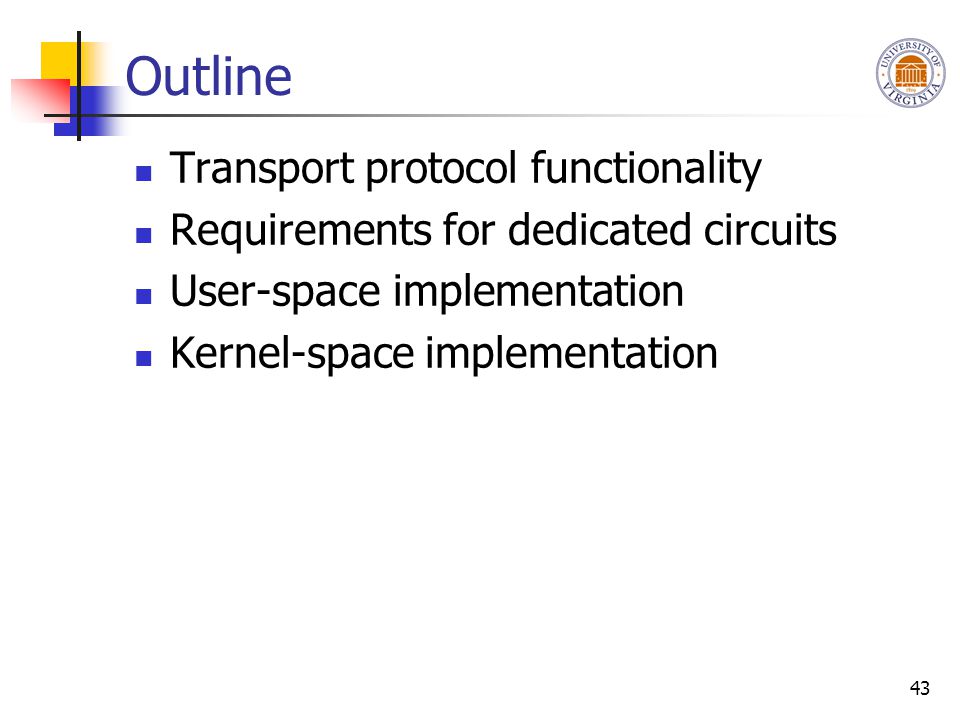 Outline

UNIVERSITY OF VIRGINIA

- Transport protocol functionality
- Requirements for dedicated circuits
- User-space implementation
- Kernel-space implementation

43